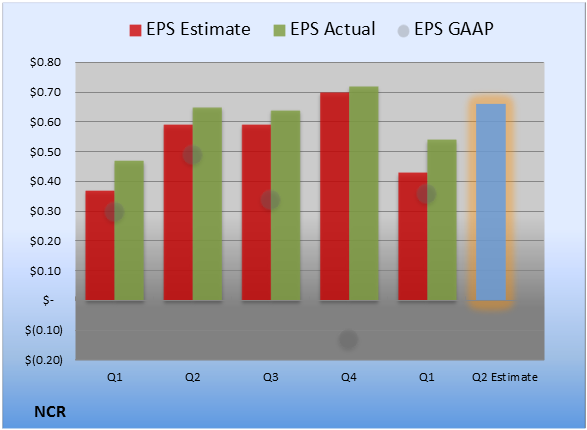 EPS Estimate EPS Actual EPS GAAP

$0.80
$0.70
$0.60
$0.50
$0.40
$0.30
$0.20
$0.10
$-
$(0.10)
$(0.20)

Q1 Q2 Q3 Q4 Q1 Q2 Estimate

NCR